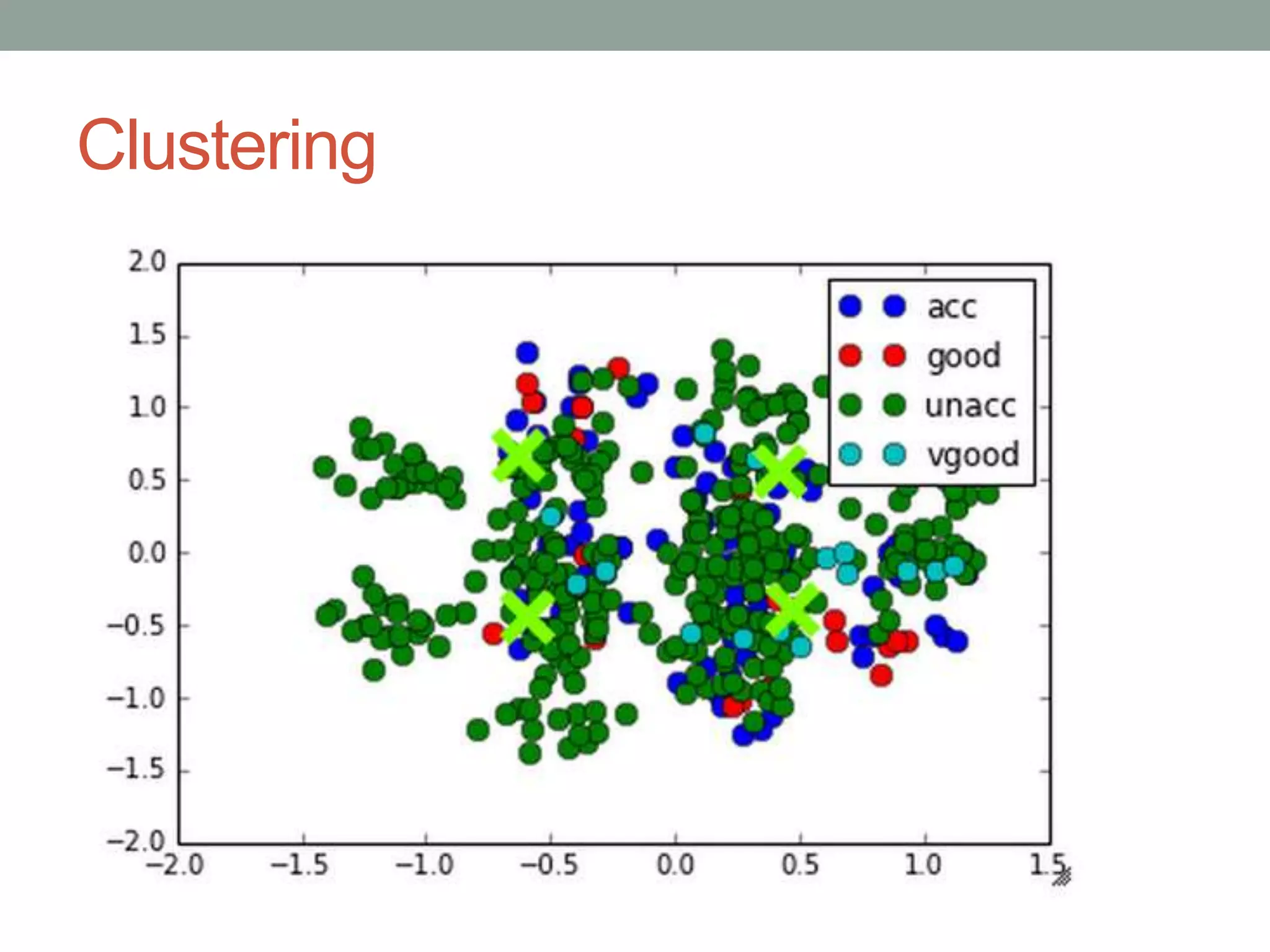 Clustering

2.0
1.5
1.0
0.5
0.0
−0.5
−1.0
−1.5
−2.0

−2.0 −1.5 −1.0 −0.5 0.0 0.5 1.0 1.5

acc
good
unacc
vgood